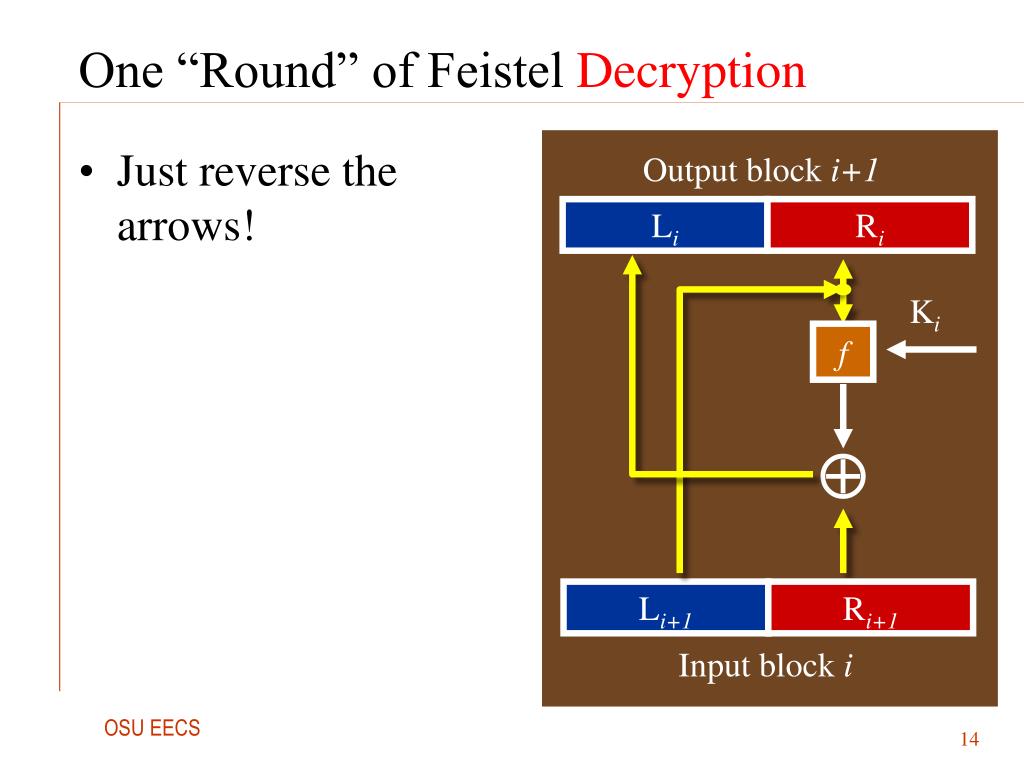 One “Round” of Feistel Decryption

• Just reverse the arrows!

Output block $i+1$

$L_i$

$R_i$

$K_i$

$f$

$\oplus$

$L_{i+1}$

$R_{i+1}$

Input block $i$

OSU EECS

14